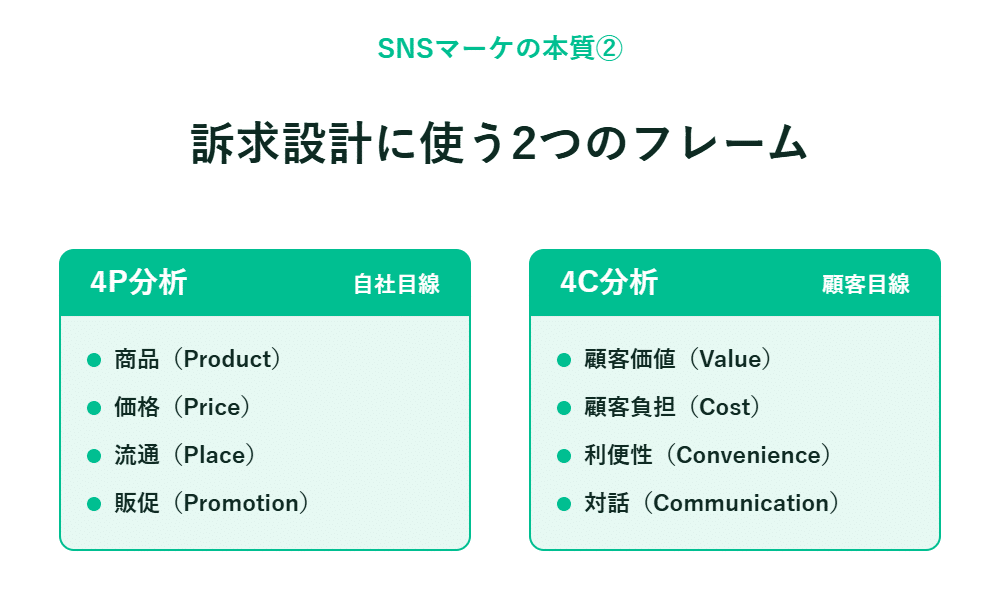 SNSマーケの本質②

訴求設計に使う2つのフレーム

4P分析 自社目線

• 商品（Product）
• 価格（Price）
• 流通（Place）
• 販促（Promotion）

4C分析 顧客目線

• 顧客価値（Value）
• 顧客負担（Cost）
• 利便性（Convenience）
• 対話（Communication）